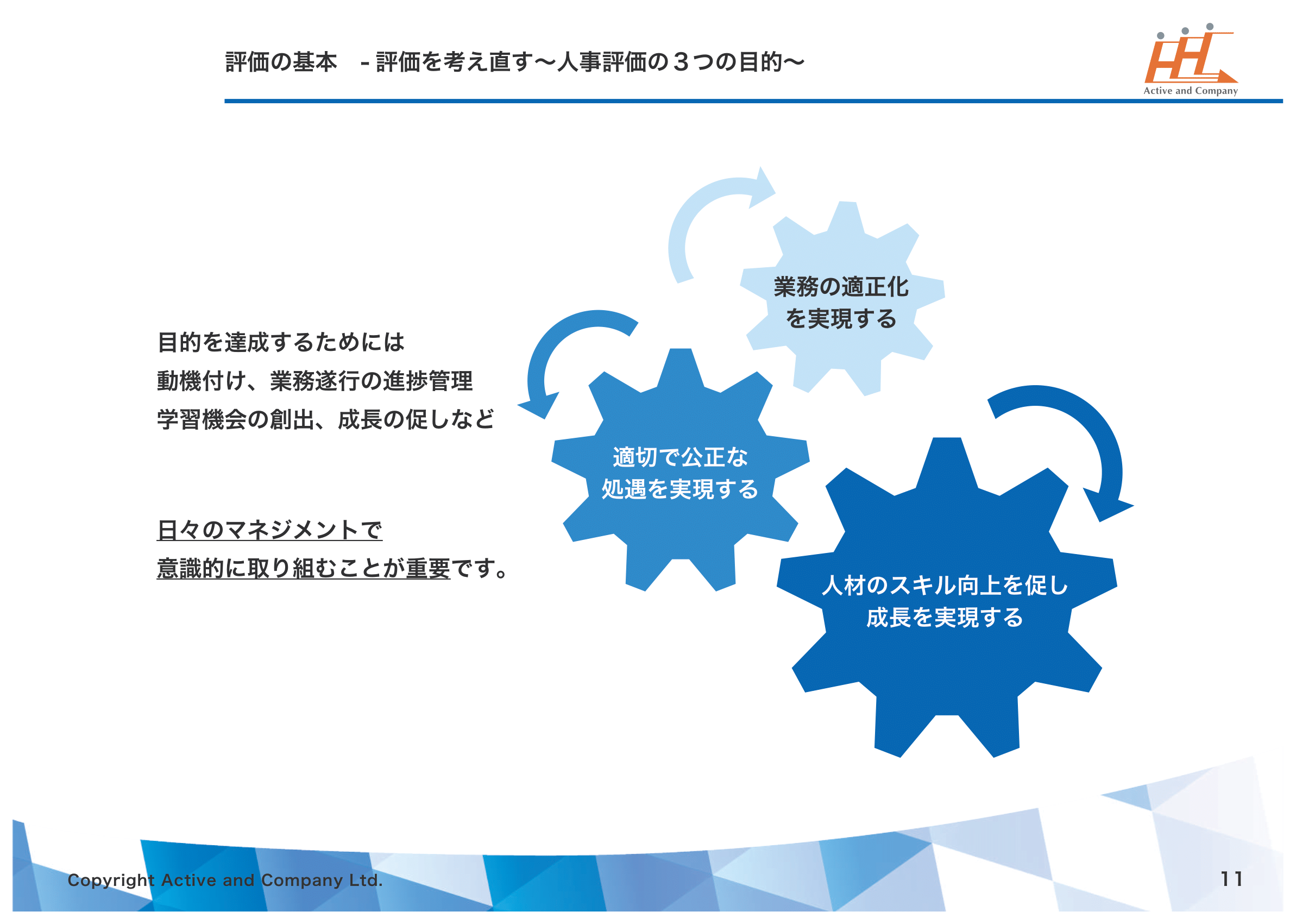 評価の基本　- 評価を考え直す〜人事評価の３つの目的〜

Active and Company

目的を達成するためには
動機付け、業務遂行の進捗管理
学習機会の創出、成長の促しなど

日々のマネジメントで
意識的に取り組むことが重要です。

業務の適正化
を実現する

適切で公正な
処遇を実現する

人材のスキル向上を促し
成長を実現する

Copyright Active and Company Ltd.

11